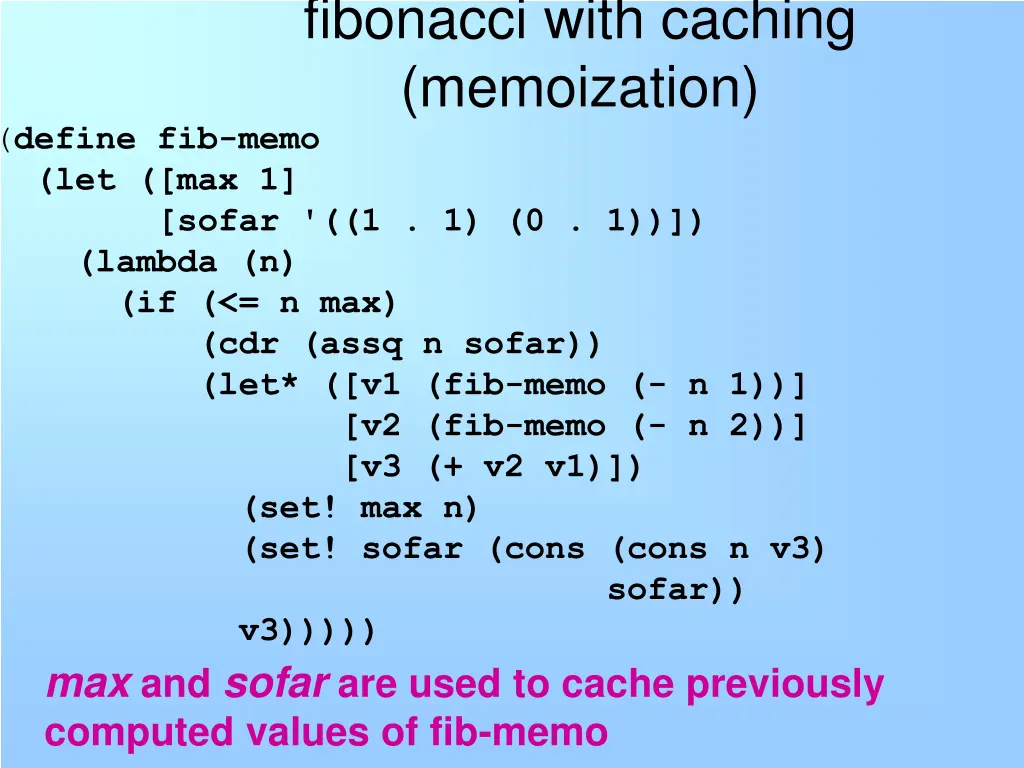 fibonacci with caching (memoization)

(define fib-memo
  (let ([max 1]
        [sofar '((1 . 1) (0 . 1))])
    (lambda (n)
      (if (<= n max)
          (cdr (assq n sofar))
          (let* ([v1 (fib-memo (- n 1))]
                 [v2 (fib-memo (- n 2))]
                 [v3 (+ v2 v1)])
            (set! max n)
            (set! sofar (cons (cons n v3)
                              sofar))
            v3)))))

max and sofar are used to cache previously computed values of fib-memo